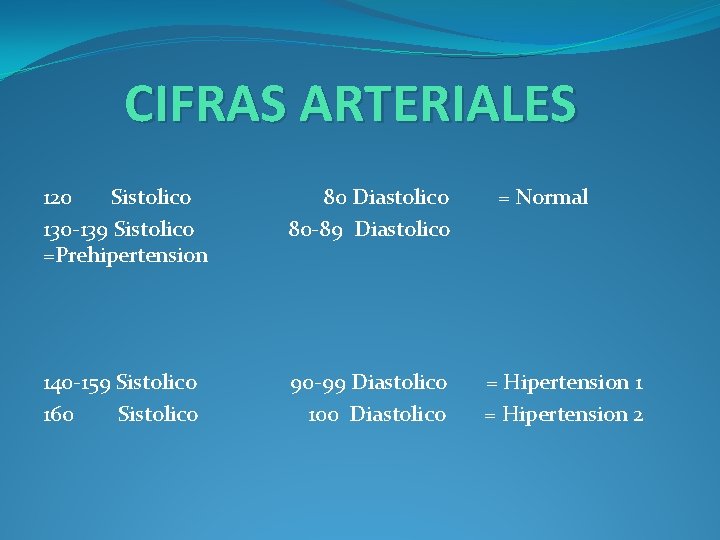 CIFRAS ARTERIALES

120 Sistolico 80 Diastolico = Normal
130-139 Sistolico 80-89 Diastolico =Prehipertension

140-159 Sistolico 90-99 Diastolico = Hipertension 1
160 Sistolico 100 Diastolico = Hipertension 2